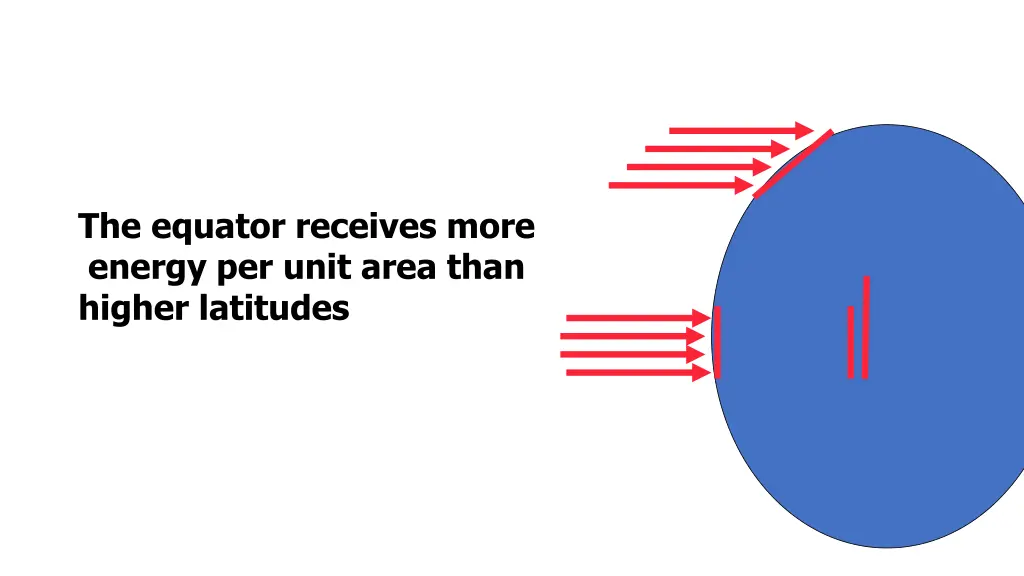 The equator receives more energy per unit area than higher latitudes